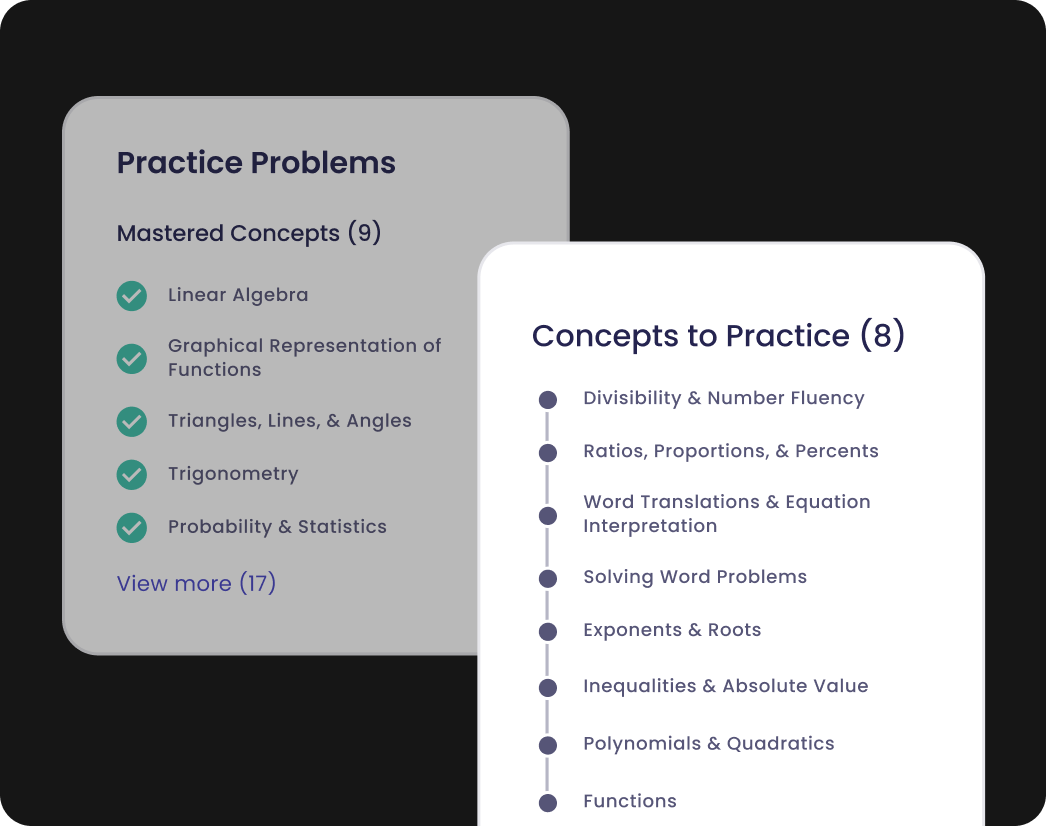 Practice Problems

Mastered Concepts (9)

Linear Algebra

Graphical Representation of Functions

Triangles, Lines, & Angles

Trigonometry

Probability & Statistics

View more (17)

Concepts to Practice (8)

Divisibility & Number Fluency

Ratios, Proportions, & Percents

Word Translations & Equation Interpretation

Solving Word Problems

Exponents & Roots

Inequalities & Absolute Value

Polynomials & Quadratics

Functions